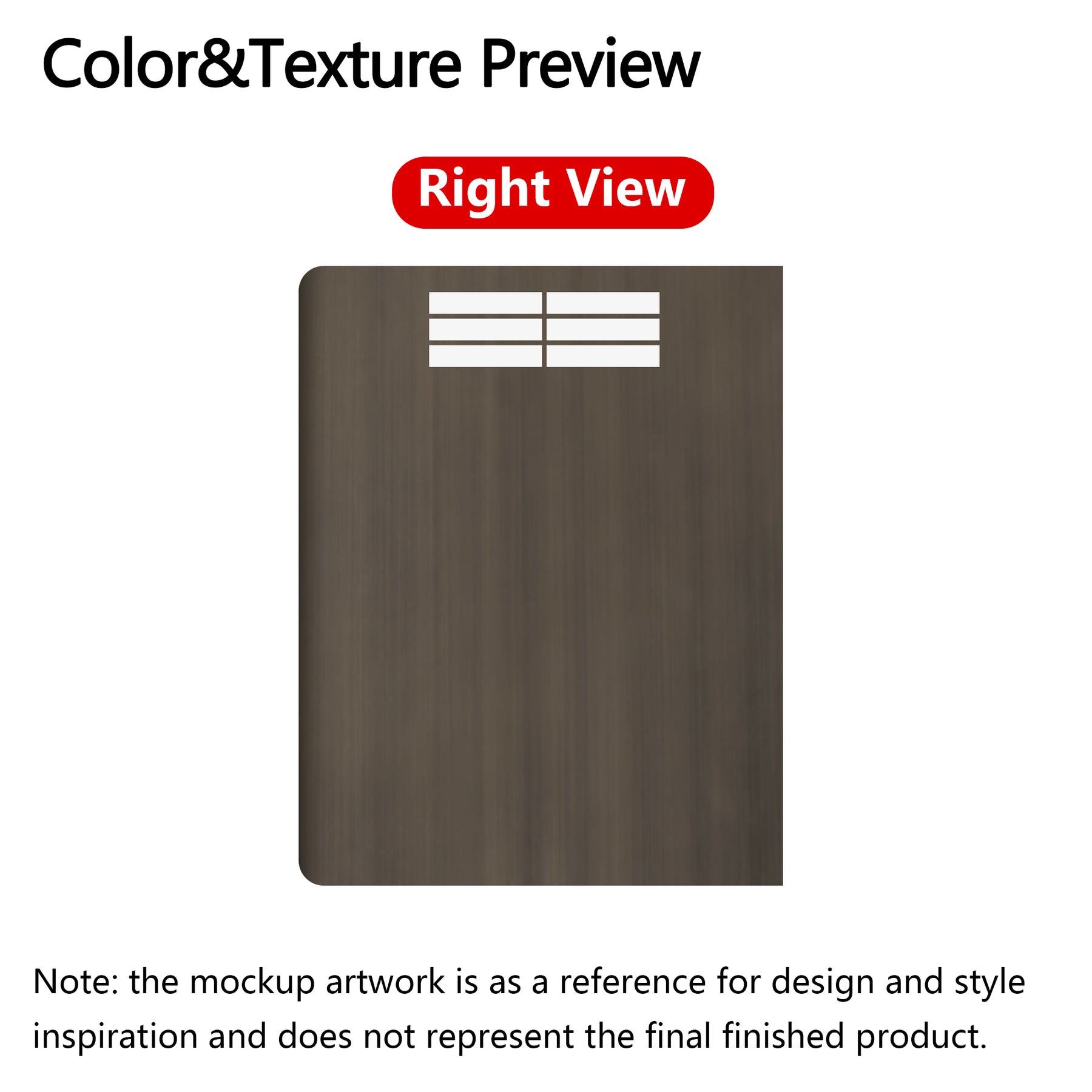 Color&Texture Preview

Right View

Note: the mockup artwork is as a reference for design and style inspiration and does not represent the final finished product.